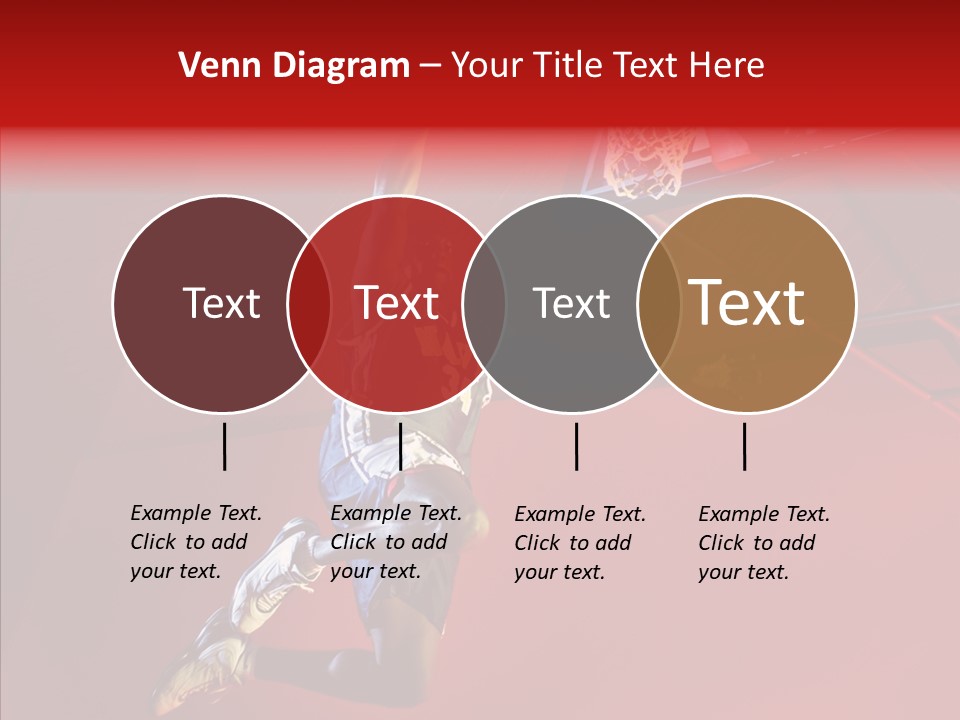 Venn Diagram – Your Title Text Here

Text

Text

Text

Text

Example Text. Click to add your text.

Example Text. Click to add your text.

Example Text. Click to add your text.

Example Text. Click to add your text.